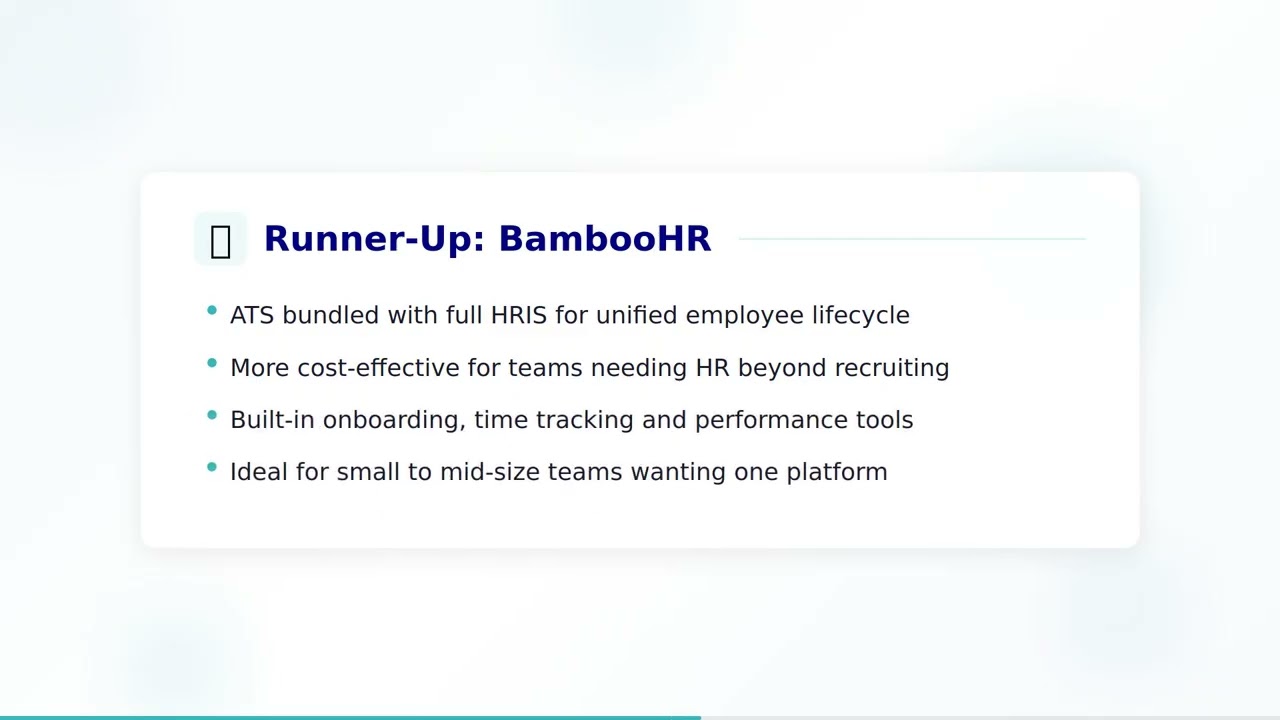 Runner-Up: BambooHR

- ATS bundled with full HRIS for unified employee lifecycle
- More cost-effective for teams needing HR beyond recruiting
- Built-in onboarding, time tracking and performance tools
- Ideal for small to mid-size teams wanting one platform